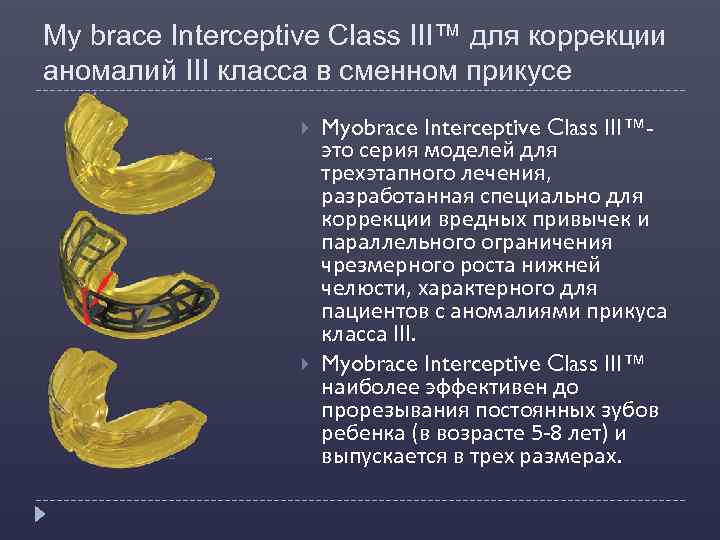 My brace Interceptive Class III™ для коррекции аномалий III класса в сменном прикусе

Myobrace Interceptive Class III™- это серия моделей для трехэтапного лечения, разработанная специально для коррекции вредных привычек и параллельного ограничения чрезмерного роста нижней челюсти, характерного для пациентов с аномалиями прикуса класса III.

Myobrace Interceptive Class III™ наиболее эффективен до прорезывания постоянных зубов ребенка (в возрасте 5-8 лет) и выпускается в трех размерах.